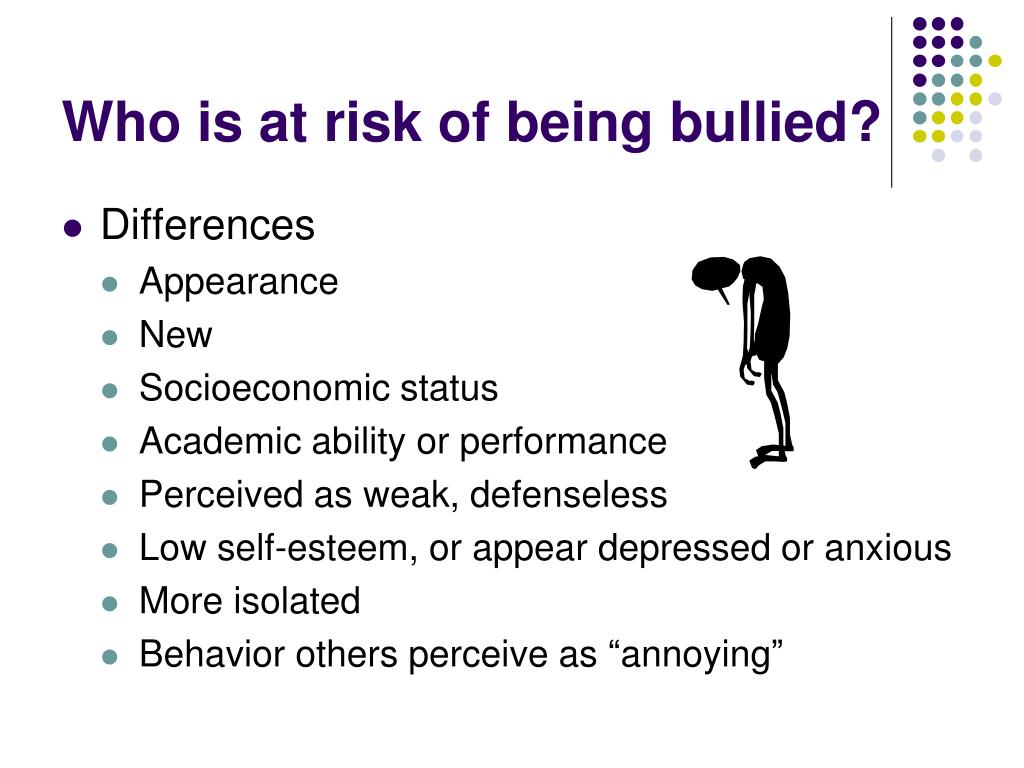 Who is at risk of being bullied?

- Differences
  - Appearance
  - New
  - Socioeconomic status
  - Academic ability or performance
  - Perceived as weak, defenseless
  - Low self-esteem, or appear depressed or anxious
  - More isolated
  - Behavior others perceive as “annoying”